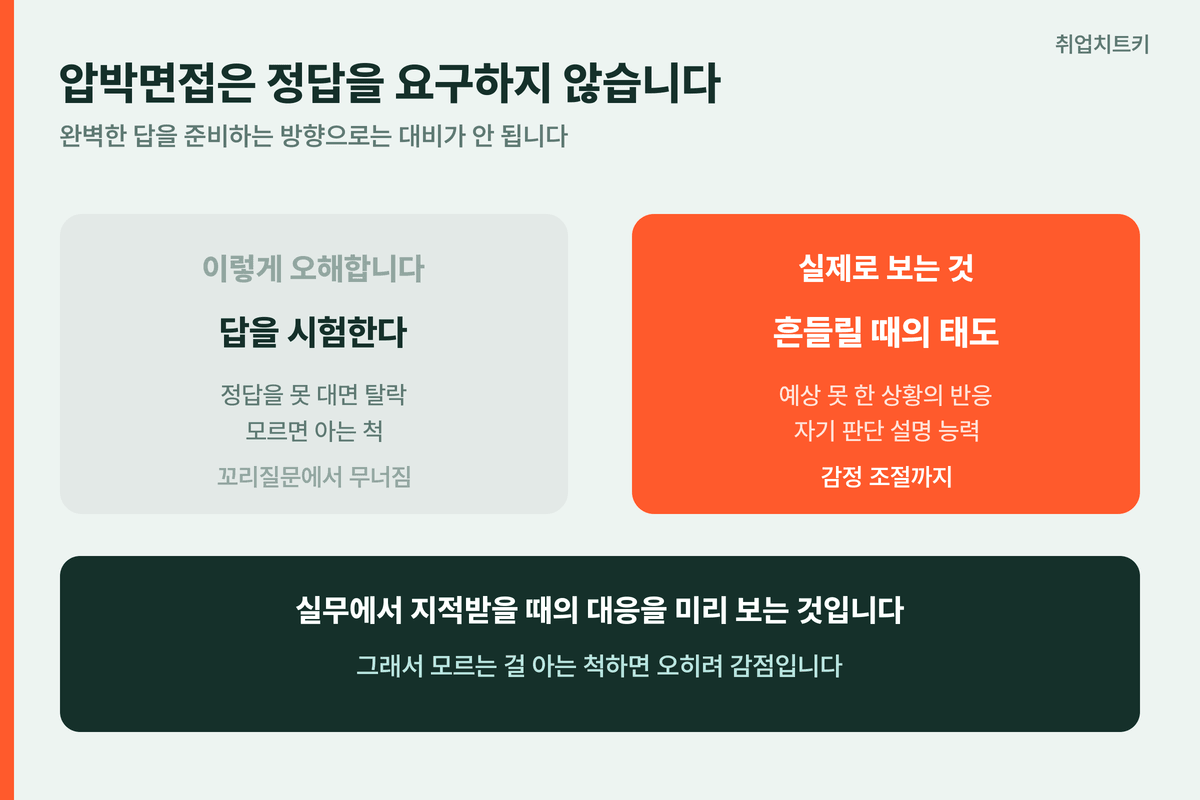 취업치트키

압박면접은 정답을 요구하지 않습니다

완벽한 답을 준비하는 방향으로는 대비가 안 됩니다

이렇게 오해합니다

답을 시험한다

정답을 못 대면 탈락
모르면 아는 척

꼬리질문에서 무너짐

실제로 보는 것

흔들릴 때의 태도

예상 못 한 상황의 반응
자기 판단 설명 능력

감정 조절까지

실무에서 지적받을 때의 대응을 미리 보는 것입니다

그래서 모르는 걸 아는 척하면 오히려 감점입니다